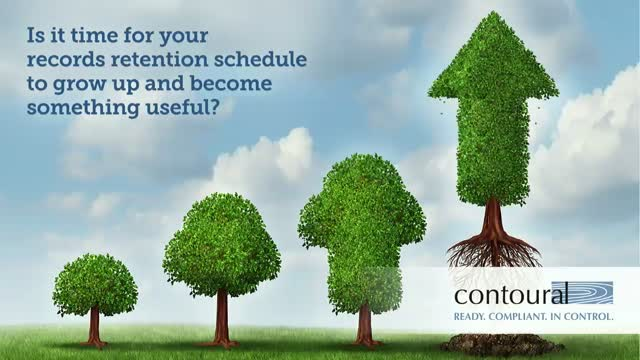 Is it time for your records retention schedule to grow up and become something useful?

contoural

READY. COMPLIANT. IN CONTROL.